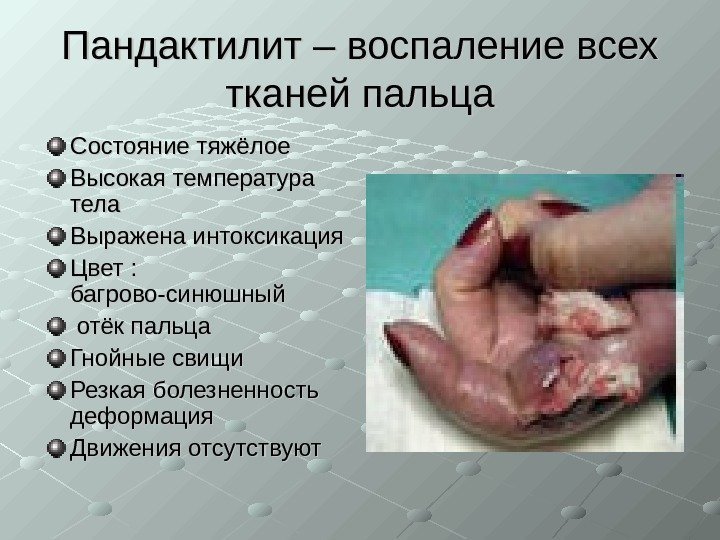 Пандактилит – воспаление всех тканей пальца

Состояние тяжёлое
Высокая температура тела
Выражена интоксикация
Цвет : багрово-синюшный
отёк пальца
Гнойные свищи
Резкая болезненность деформация
Движения отсутствуют